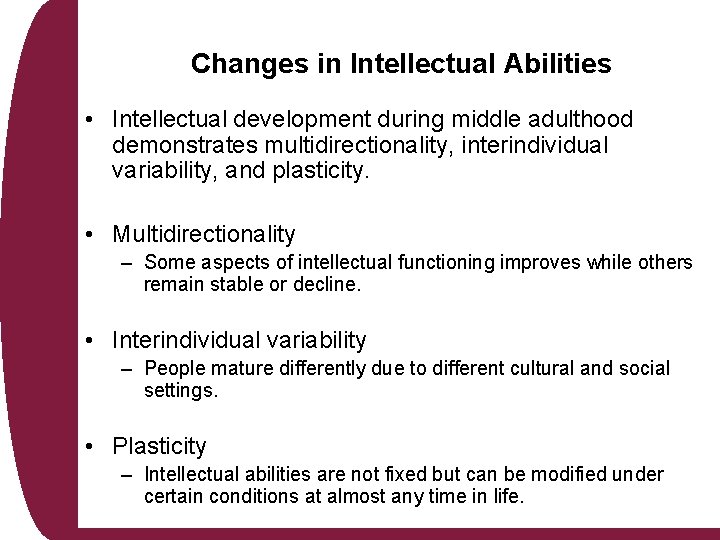 Changes in Intellectual Abilities

• Intellectual development during middle adulthood demonstrates multidirectionality, interindividual variability, and plasticity.

• Multidirectionality
– Some aspects of intellectual functioning improves while others remain stable or decline.

• Interindividual variability
– People mature differently due to different cultural and social settings.

• Plasticity
– Intellectual abilities are not fixed but can be modified under certain conditions at almost any time in life.